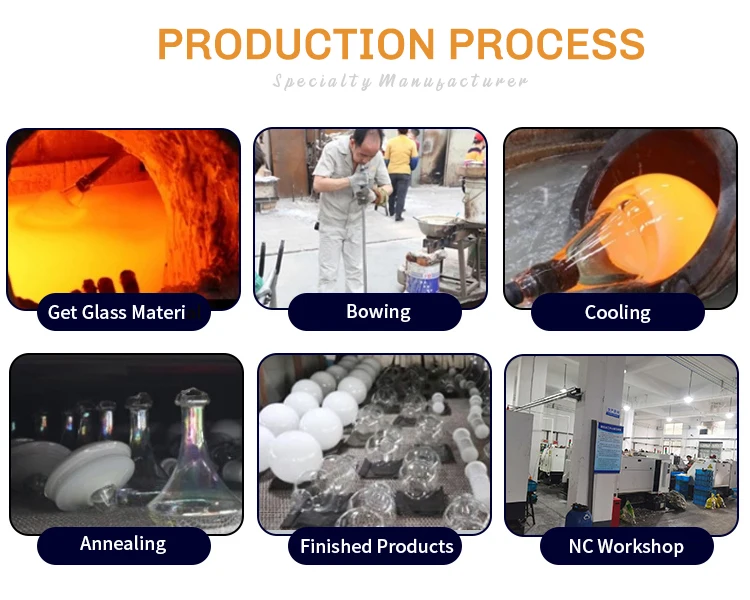 PRODUCTION PROCESS

Specialty Manufacturer

Get Glass Materi

Bowing

Cooling

Annealing

Finished Products

NC Workshop